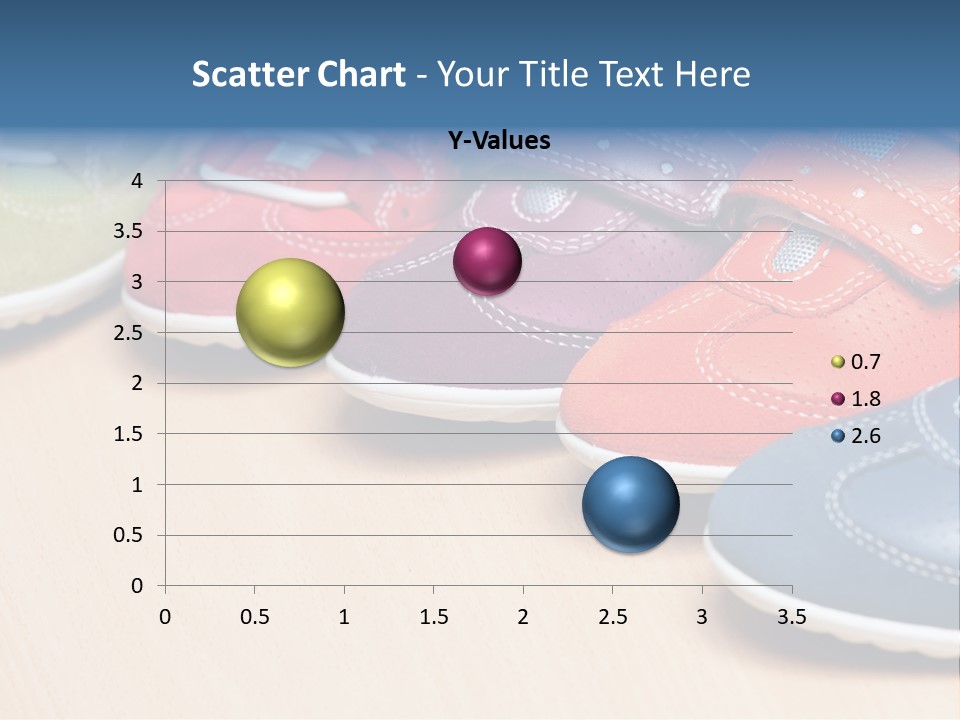 Scatter Chart - Your Title Text Here

Y-Values

4
3.5
3
2.5
2
1.5
1
0.5
0

0 0.5 1 1.5 2 2.5 3 3.5

0.7
1.8
2.6